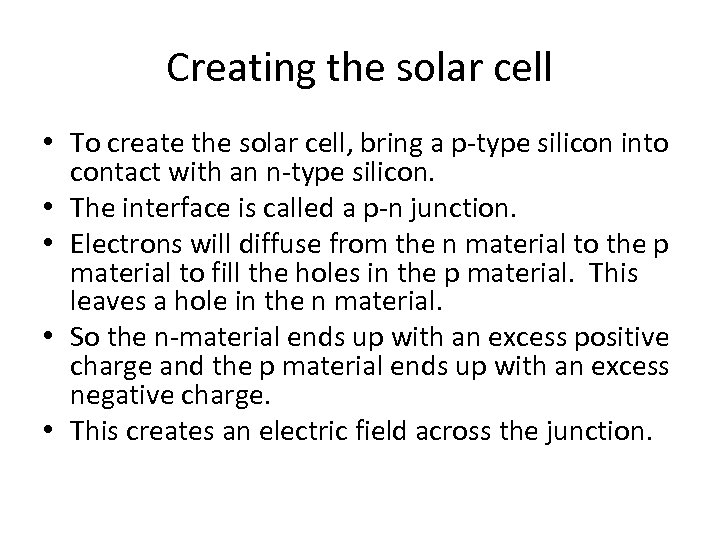 Creating the solar cell

• To create the solar cell, bring a p-type silicon into contact with an n-type silicon.
• The interface is called a p-n junction.
• Electrons will diffuse from the n material to the p material to fill the holes in the p material. This leaves a hole in the n material.
• So the n-material ends up with an excess positive charge and the p material ends up with an excess negative charge.
• This creates an electric field across the junction.